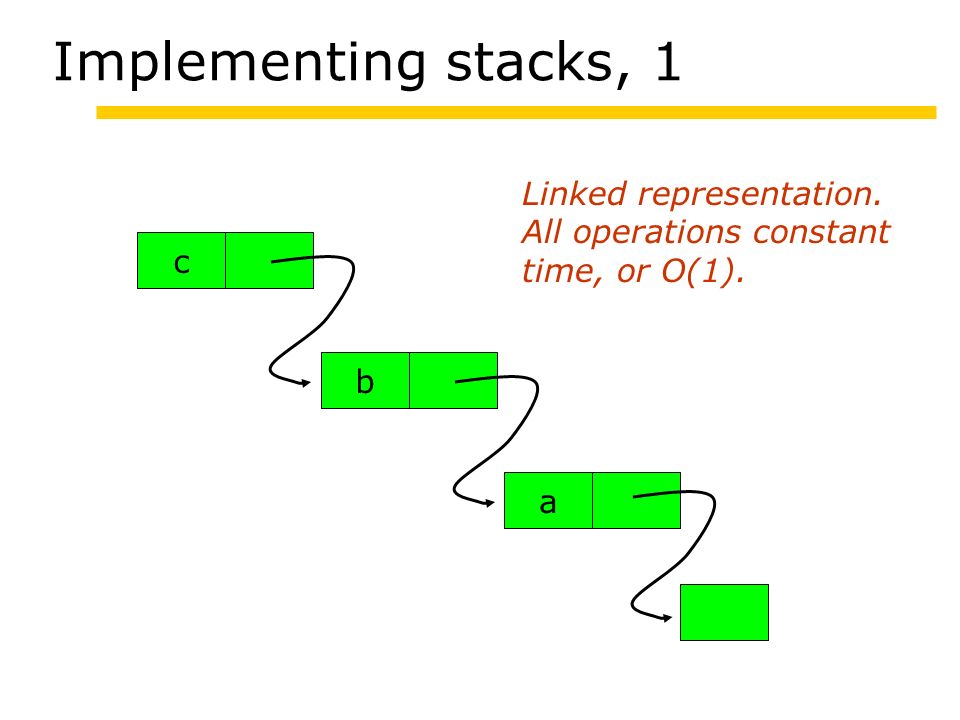 Implementing stacks, 1

Linked representation. All operations constant time, or O(1).

c

b

a